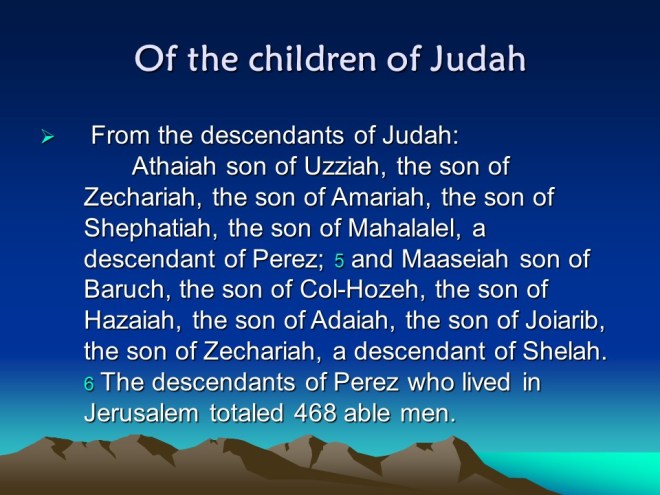 Of the children of Judah

➢ From the descendants of Judah:
Athaiah son of Uzziah, the son of Zechariah, the son of Amariah, the son of Shephatiah, the son of Mahalalel, a descendant of Perez; 5 and Maaseiah son of Baruch, the son of Col-Hozeh, the son of Hazaiah, the son of Adaiah, the son of Joiarib, the son of Zechariah, a descendant of Shelah. 6 The descendants of Perez who lived in Jerusalem totaled 468 able men.